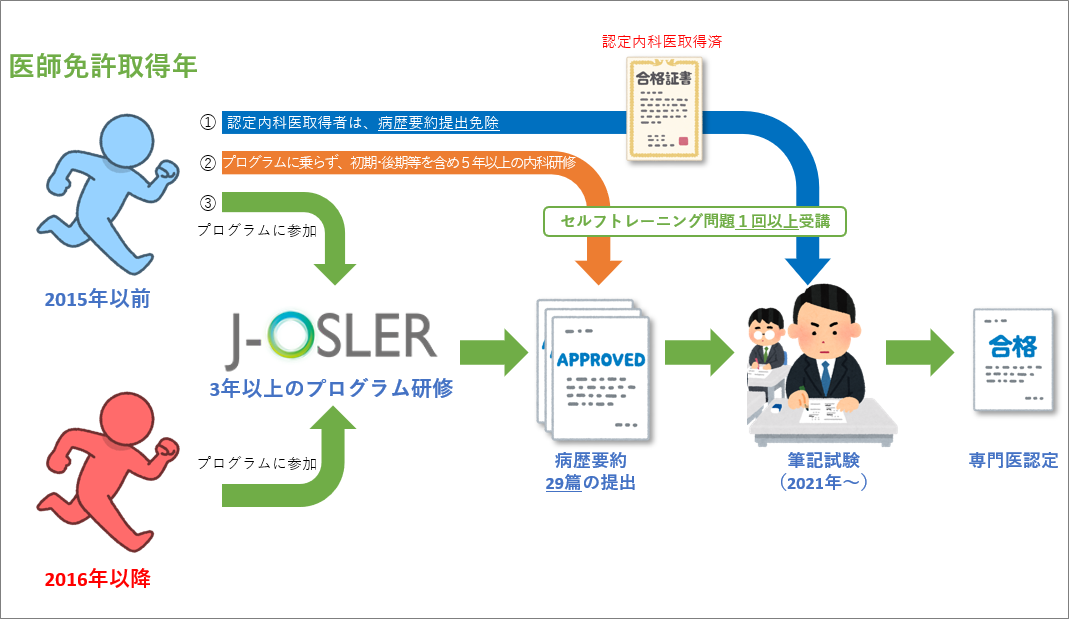 医師免許取得年

認定内科医取得済

合格証書

① 認定内科医取得者は、病歴要約提出免除

② プログラムに乗らず、初期・後期等を含め５年以上の内科研修

③

プログラムに参加

セルフトレーニング問題１回以上受講

2015年以前

J-OSLER

3年以上のプログラム研修

APPROVED

合格

プログラムに参加

病歴要約
29篇の提出

筆記試験
（2021年～）

専門医認定

2016年以降